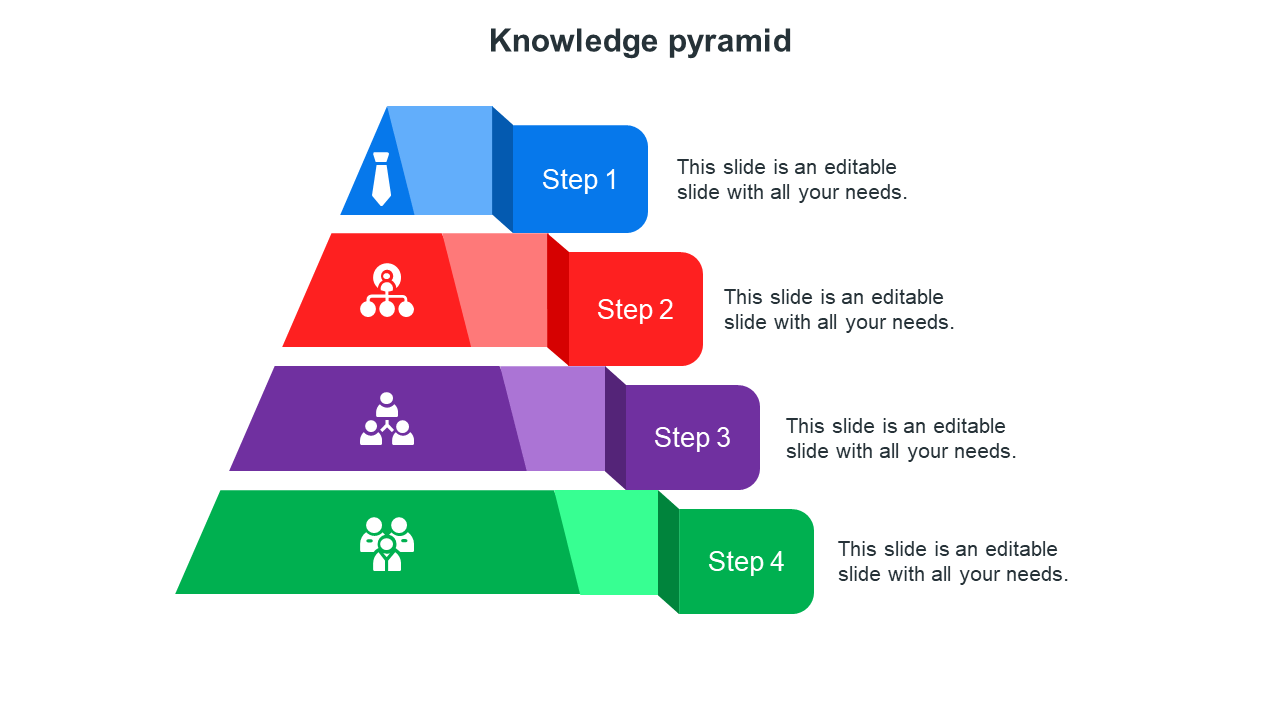 Knowledge pyramid

Step 1

This slide is an editable slide with all your needs.

Step 2

This slide is an editable slide with all your needs.

Step 3

This slide is an editable slide with all your needs.

Step 4

This slide is an editable slide with all your needs.